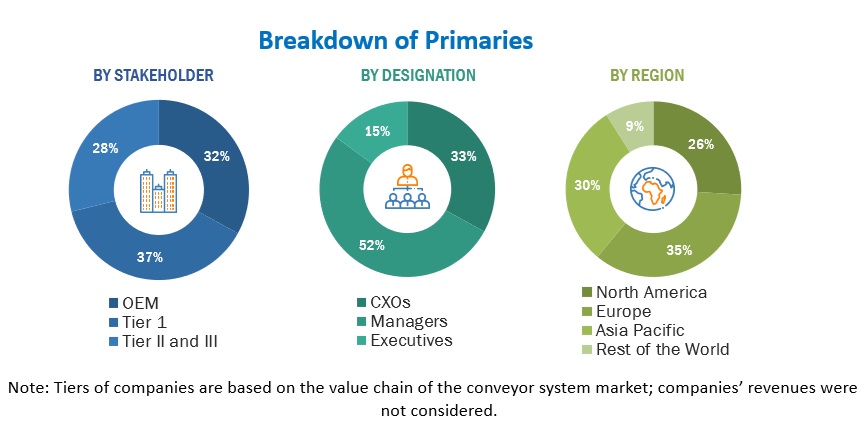 Breakdown of Primaries

BY STAKEHOLDER

32%
37%
28%

OEM
Tier 1
Tier II and III

BY DESIGNATION

33%
52%
15%

CXOs
Managers
Executives

BY REGION

26%
35%
30%
9%

North America
Europe
Asia Pacific
Rest of the World

Note: Tiers of companies are based on the value chain of the conveyor system market; companies' revenues were not considered.